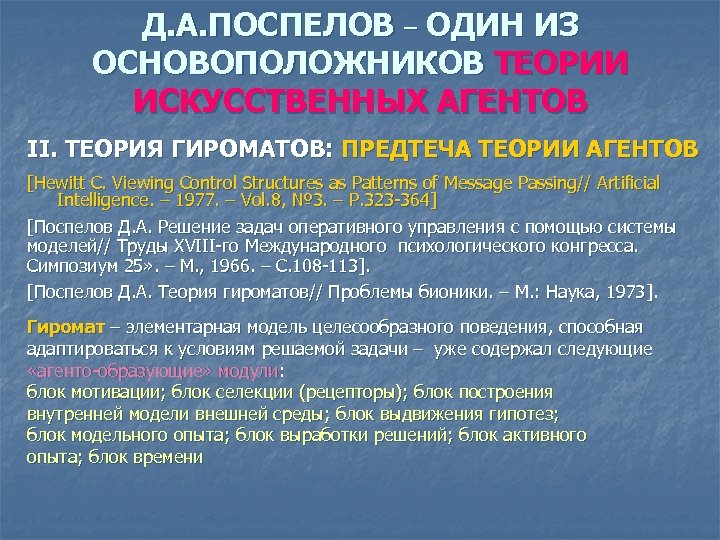 Д.А.ПОСПЕЛОВ – ОДИН ИЗ ОСНОВОПОЛОЖНИКОВ ТЕОРИИ ИСКУССТВЕННЫХ АГЕНТОВ

II. ТЕОРИЯ ГИРОМАТОВ: ПРЕДТЕЧА ТЕОРИИ АГЕНТОВ

[Hewitt C. Viewing Control Structures as Patterns of Message Passing// Artificial Intelligence. – 1977. – Vol.8, №3. – P.323-364]

[Поспелов Д.А. Решение задач оперативного управления с помощью системы моделей// Труды XVIII-го Международного психологического конгресса. Симпозиум 25». – М., 1966. – С.108-113].

[Поспелов Д.А. Теория гироматов// Проблемы бионики. – М.: Наука, 1973].

Гиромат – элементарная модель целесообразного поведения, способная адаптироваться к условиям решаемой задачи – уже содержал следующие «агенто-образующие» модули:
блок мотивации; блок селекции (рецепторы); блок построения внутренней модели внешней среды; блок выдвижения гипотез; блок модельного опыта; блок выработки решений; блок активного опыта; блок времени